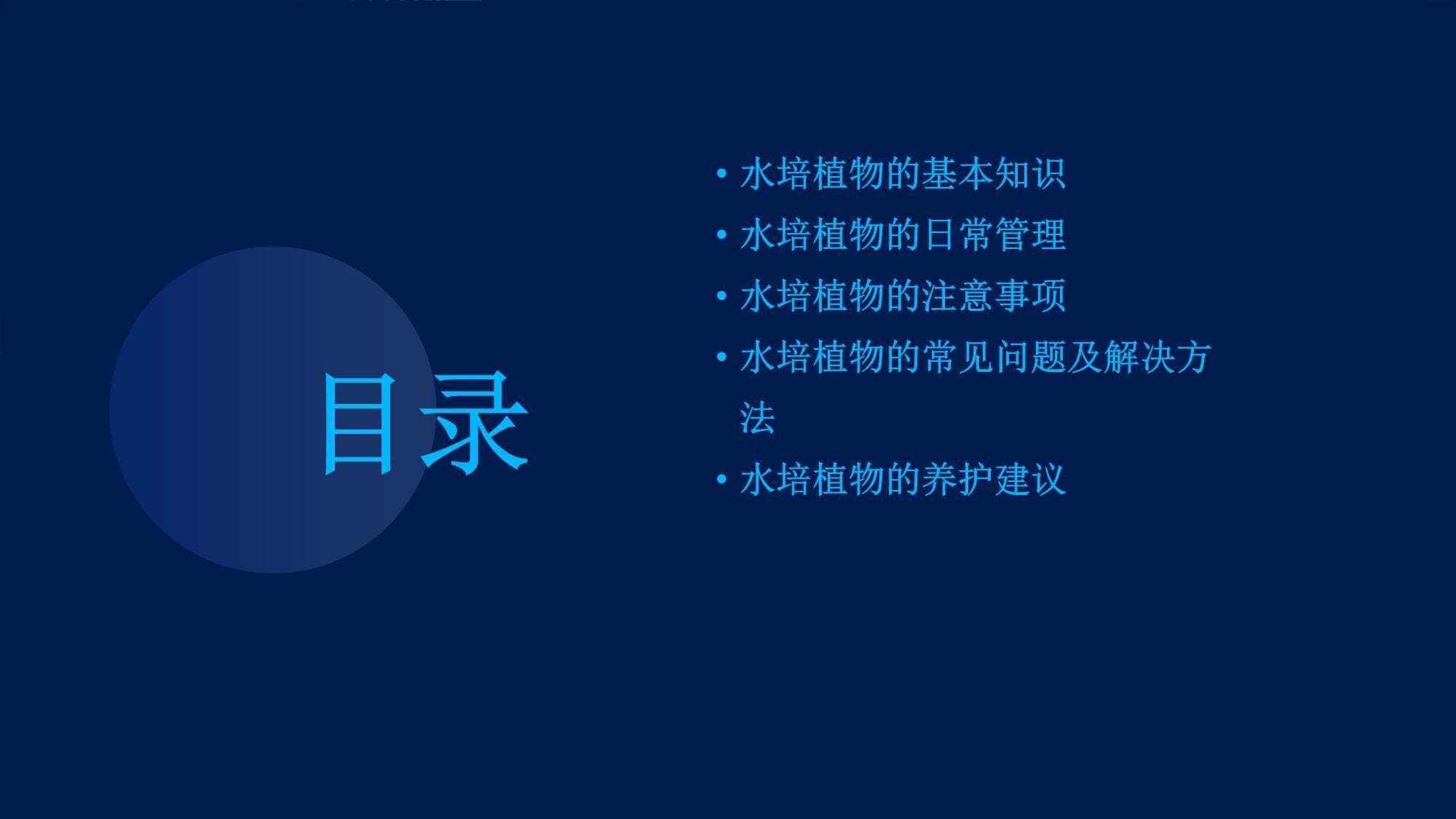 目录

• 水培植物的基本知识
• 水培植物的日常管理
• 水培植物的注意事项
• 水培植物的常见问题及解决方法
• 水培植物的养护建议